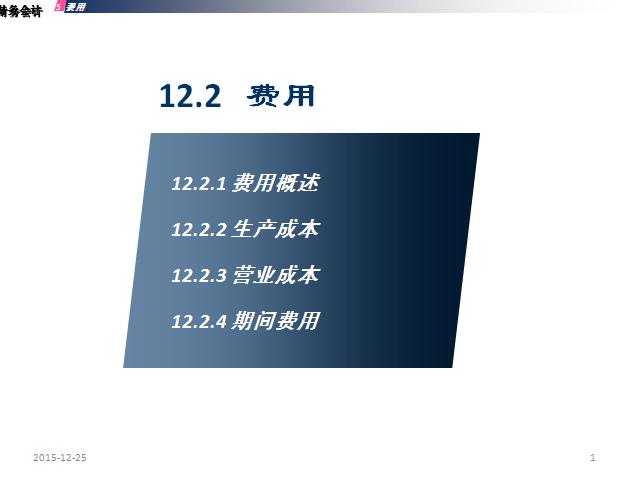 财务会计 5 费用

12.2 费用

12.2.1 费用概述

12.2.2 生产成本

12.2.3 营业成本

12.2.4 期间费用

2015-12-25

1